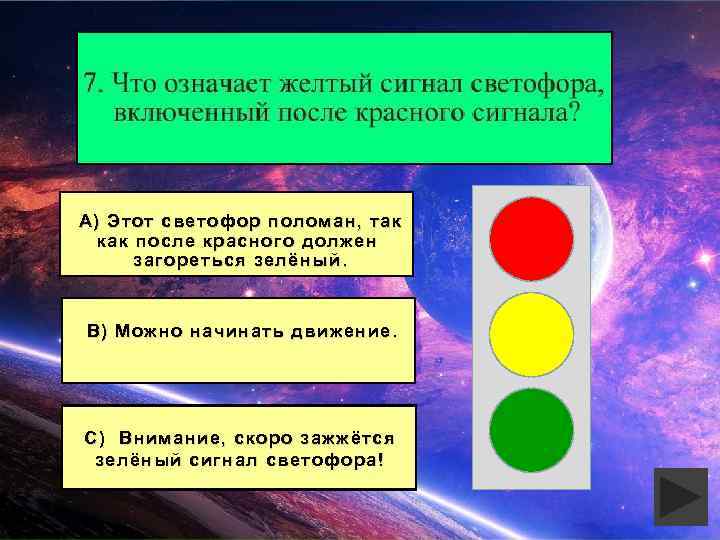 7. Что означает желтый сигнал светофора, включенный после красного сигнала?

А) Этот светофор поломан, так как после красного должен загореться зелёный.

В) Можно начинать движение.

С) Внимание, скоро зажжётся зелёный сигнал светофора!